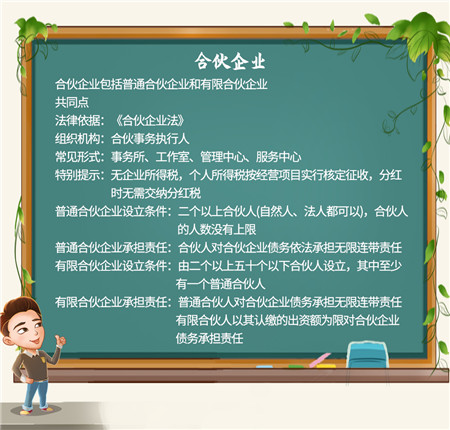 合伙企业

合伙企业包括普通合伙企业和有限合伙企业

共同点

法律依据：《合伙企业法》

组织机构：合伙事务执行人

常见形式：事务所、工作室、管理中心、服务中心

特别提示：无企业所得税，个人所得税按经营项目实行核定征收，分红时无需交纳分红税

普通合伙企业设立条件：二个以上合伙人(自然人、法人都可以)，合伙人的人数没有上限

普通合伙企业承担责任：合伙人对合伙企业债务依法承担无限连带责任

有限合伙企业设立条件：由二个以上五十个以下合伙人设立，其中至少有一个普通合伙人

有限合伙企业承担责任：普通合伙人对合伙企业债务承担无限连带责任
有限合伙人以其认缴的出资额为限对合伙企业债务承担责任